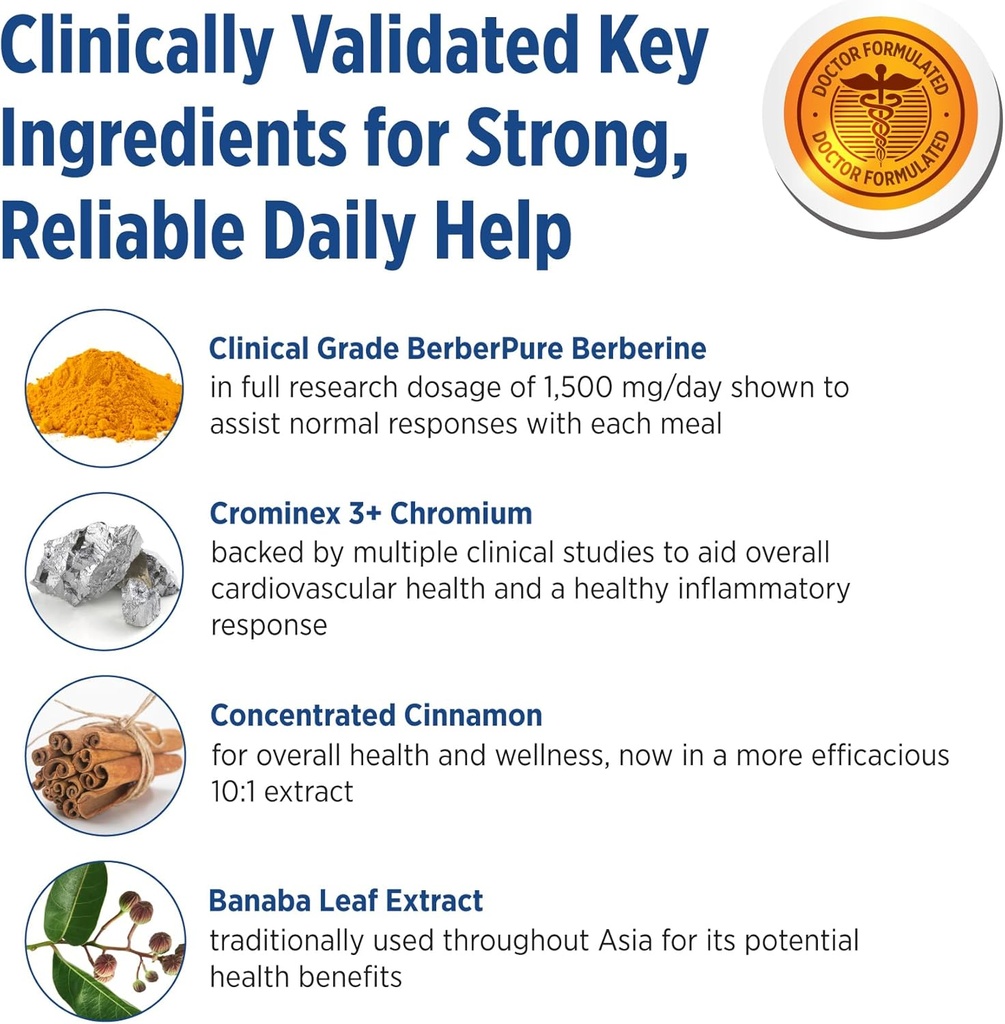 Clinically Validated Key Ingredients for Strong, Reliable Daily Help

DOCTOR FORMULATED
DOCTOR FORMULATED

Clinical Grade BerberPure Berberine
in full research dosage of 1,500 mg/day shown to assist normal responses with each meal

Crominex 3+ Chromium
backed by multiple clinical studies to aid overall cardiovascular health and a healthy inflammatory response

Concentrated Cinnamon
for overall health and wellness, now in a more efficacious 10:1 extract

Banaba Leaf Extract
traditionally used throughout Asia for its potential health benefits